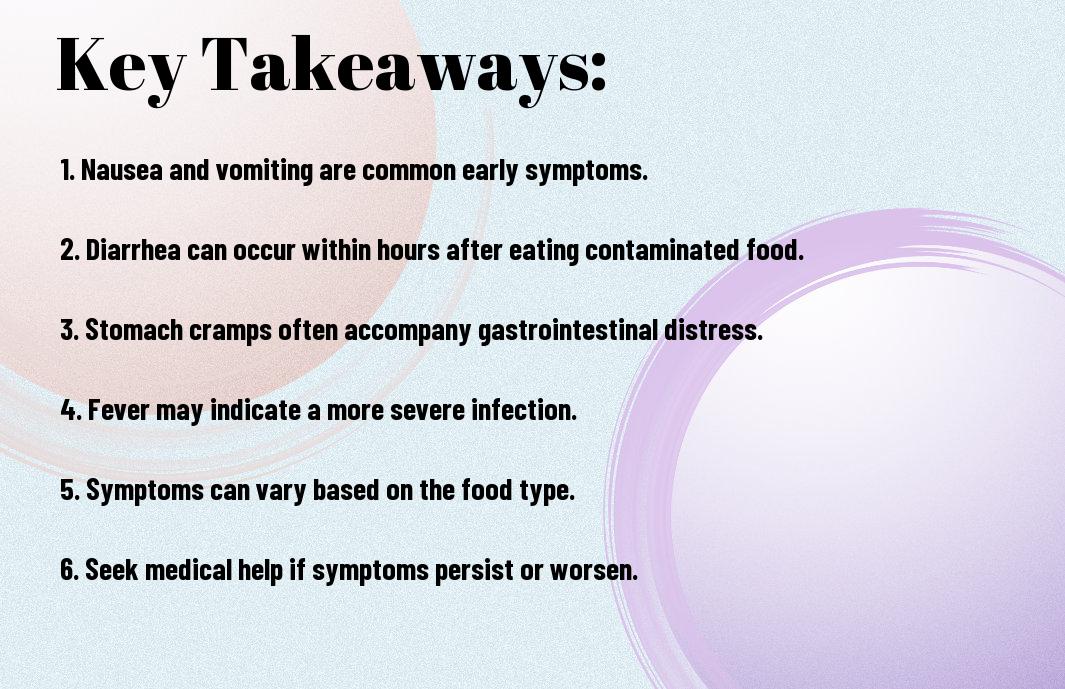 Key Takeaways:

1. Nausea and vomiting are common early symptoms.

2. Diarrhea can occur within hours after eating contaminated food.

3. Stomach cramps often accompany gastrointestinal distress.

4. Fever may indicate a more severe infection.

5. Symptoms can vary based on the food type.

6. Seek medical help if symptoms persist or worsen.